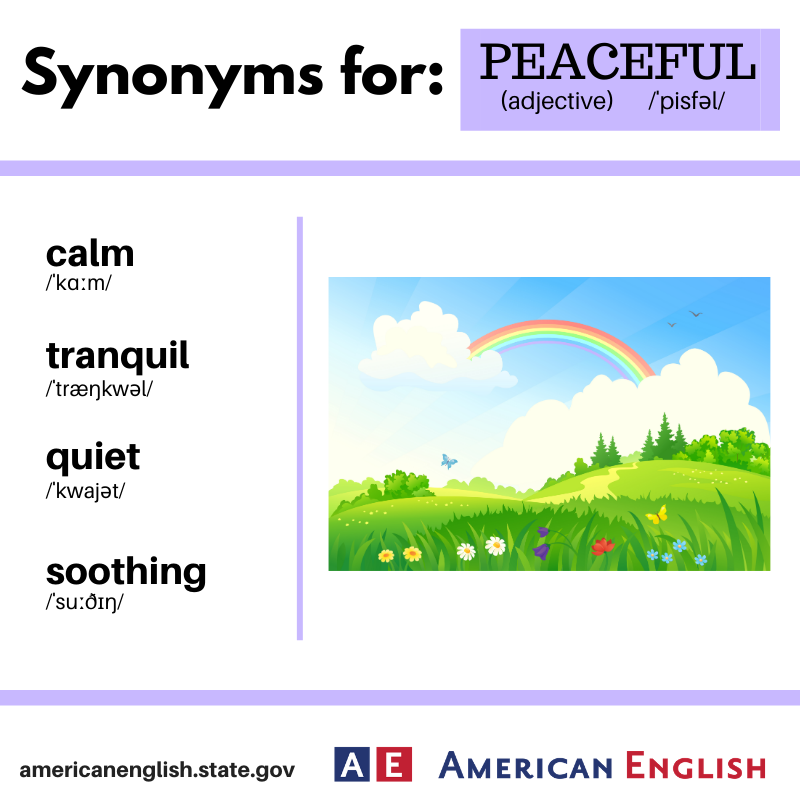 Synonyms for: PEACEFUL
(adjective) /ˈpisfəl/

calm
/ˈkɑːm/

tranquil
/ˈtræŋkwəl/

quiet
/ˈkwajət/

soothing
/ˈsuːðɪŋ/

americanenglish.state.gov

AE AMERICAN ENGLISH